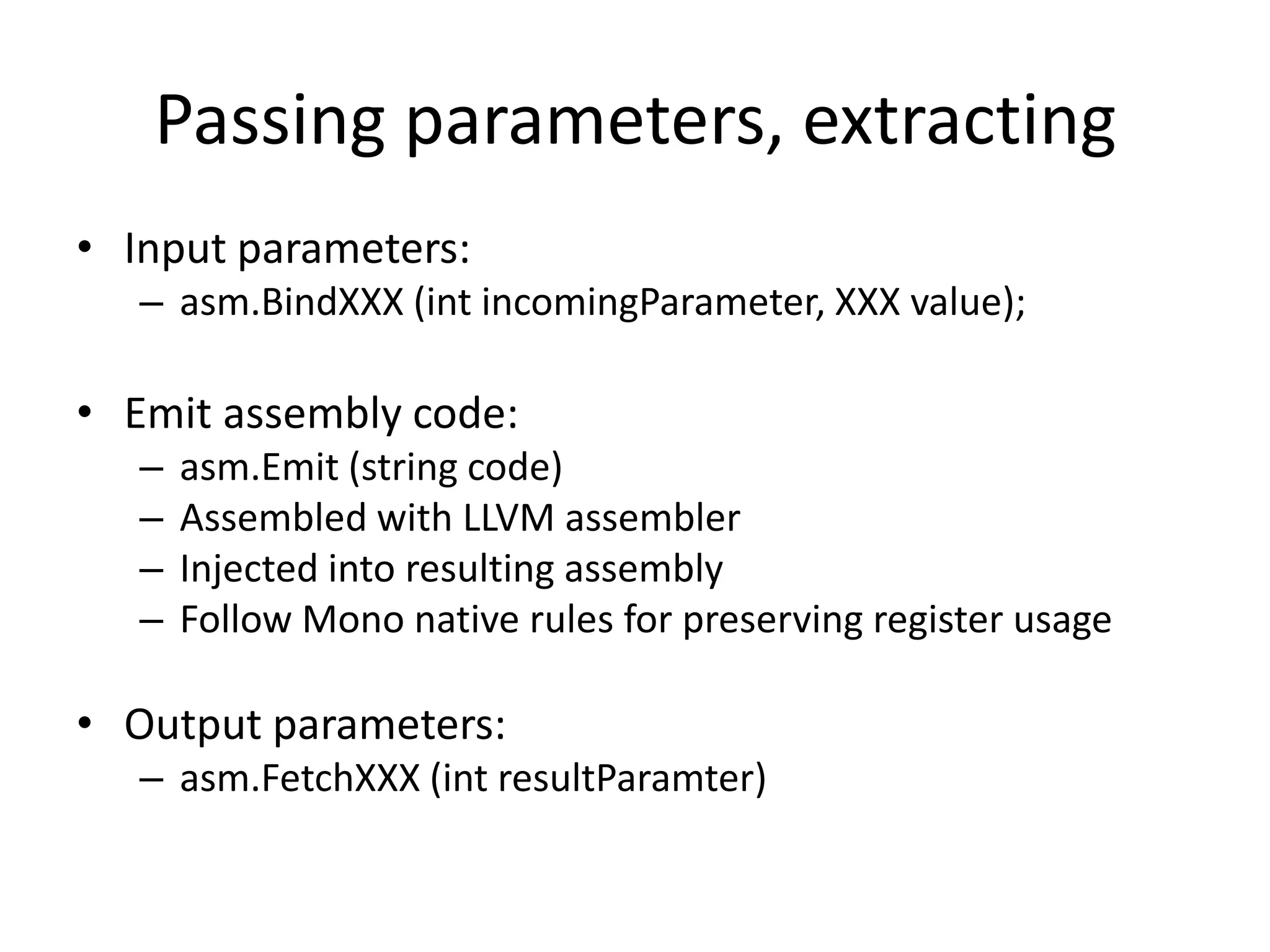 Passing parameters, extracting

• Input parameters:
  – asm.BindXXX (int incomingParameter, XXX value);

• Emit assembly code:
  – asm.Emit (string code)
  – Assembled with LLVM assembler
  – Injected into resulting assembly
  – Follow Mono native rules for preserving register usage

• Output parameters:
  – asm.FetchXXX (int resultParamter)